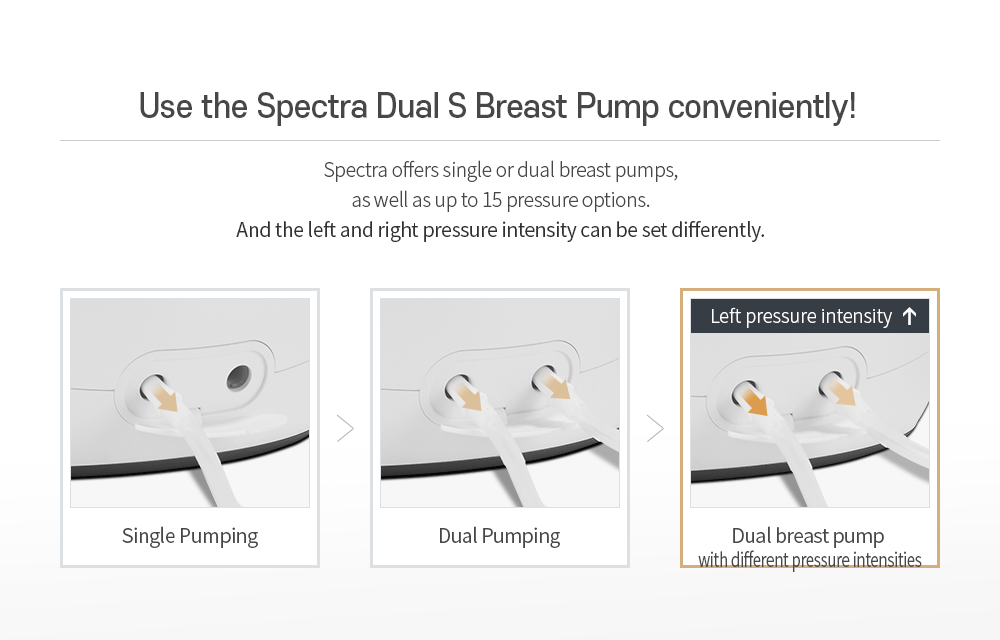 Use the Spectra Dual S Breast Pump conveniently!

Spectra offers single or dual breast pumps, as well as up to 15 pressure options. And the left and right pressure intensity can be set differently.

Single Pumping

Dual Pumping

Left pressure intensity ↑

Dual breast pump with different pressure intensities